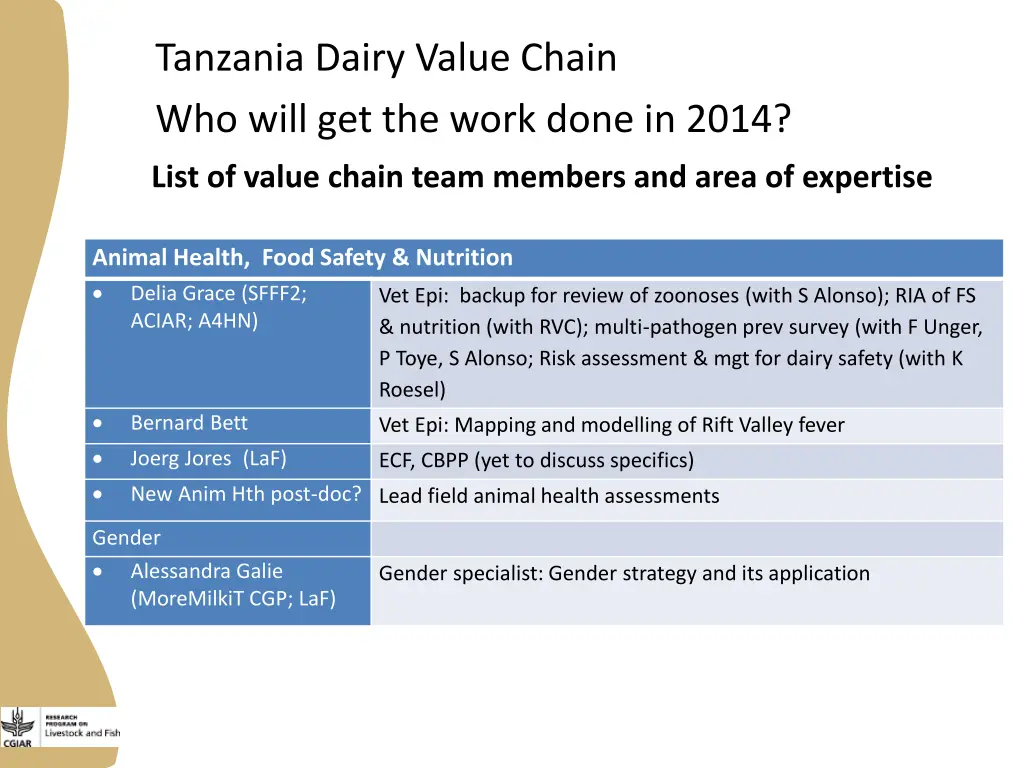 Tanzania Dairy Value Chain

Who will get the work done in 2014?

List of value chain team members and area of expertise

| Animal Health, Food Safety & Nutrition | |
|---|---|
| • Delia Grace (SFFF2; ACIAR; A4HN) | Vet Epi: backup for review of zoonoses (with S Alonso); RIA of FS & nutrition (with RVC); multi-pathogen prev survey (with F Unger, P Toye, S Alonso; Risk assessment & mgt for dairy safety (with K Roesel) |
| • Bernard Bett | Vet Epi: Mapping and modelling of Rift Valley fever |
| • Joerg Jores (LaF) | ECF, CBPP (yet to discuss specifics) |
| • New Anim Hth post-doc? | Lead field animal health assessments |
| Gender | |
| • Alessandra Galie (MoreMilkiT CGP; LaF) | Gender specialist: Gender strategy and its application |

CGIAR RESEARCH PROGRAM ON Livestock and Fish